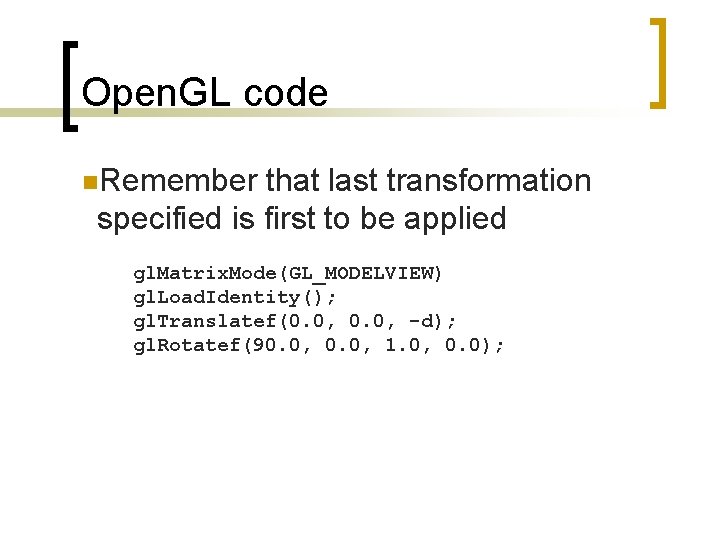 OpenGL code

Remember that last transformation specified is first to be applied

glMatrixMode(GL_MODELVIEW)
glLoadIdentity();
glTranslatef(0.0, 0.0, -d);
glRotatef(90.0, 0.0, 1.0, 0.0);